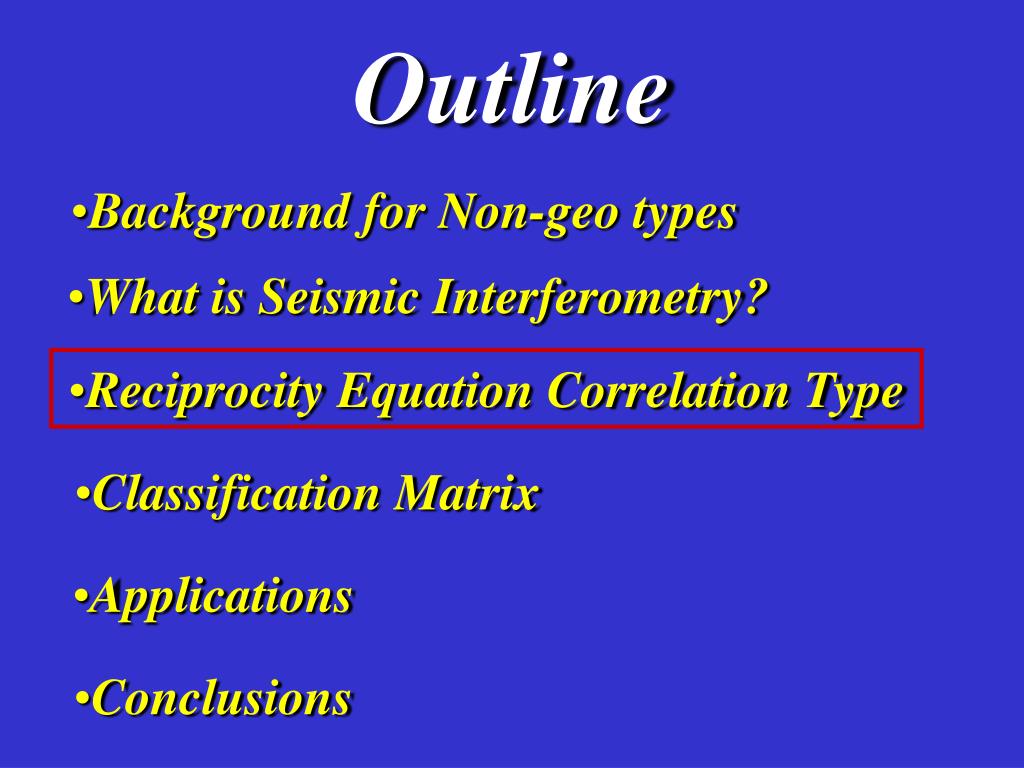 Outline

•Background for Non-geo types

•What is Seismic Interferometry?

•Reciprocity Equation Correlation Type

•Classification Matrix

•Applications

•Conclusions